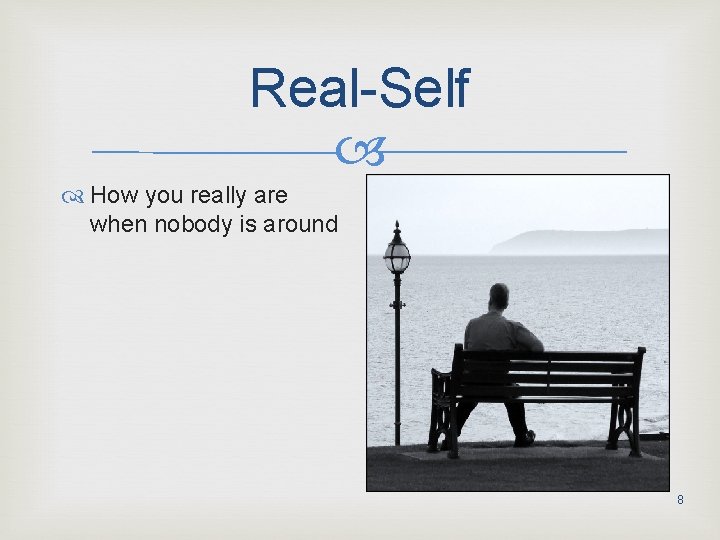 Real-Self

How you really are when nobody is around

8